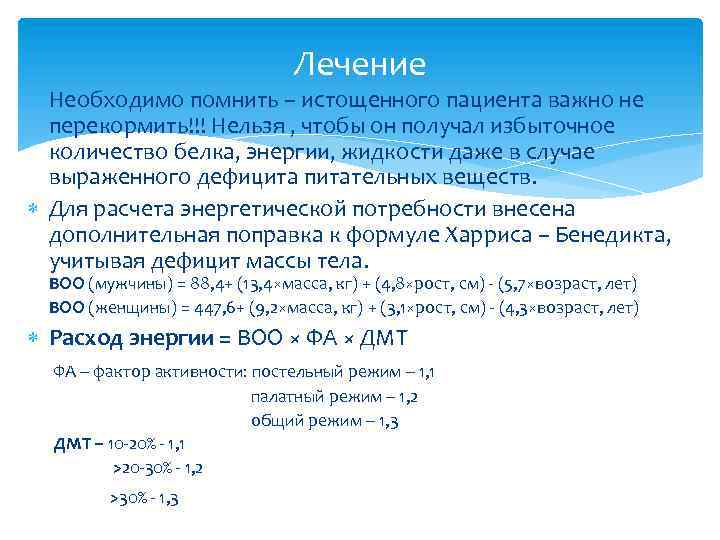 Лечение

Необходимо помнить – истощенного пациента важно не перекормить!!! Нельзя , чтобы он получал избыточное количество белка, энергии, жидкости даже в случае выраженного дефицита питательных веществ.

Для расчета энергетической потребности внесена дополнительная поправка к формуле Харриса – Бенедикта, учитывая дефицит массы тела.

ВОО (мужчины) = 88,4+ (13,4×масса, кг) + (4,8×рост, см) - (5,7×возраст, лет)

ВОО (женщины) = 447,6+ (9,2×масса, кг) + (3,1×рост, см) - (4,3×возраст, лет)

Расход энергии = ВОО × ФА × ДМТ

ФА – фактор активности: постельный режим – 1,1
палатный режим – 1,2
общий режим – 1,3

ДМТ – 10-20% - 1,1
>20-30% - 1,2
>30% - 1,3